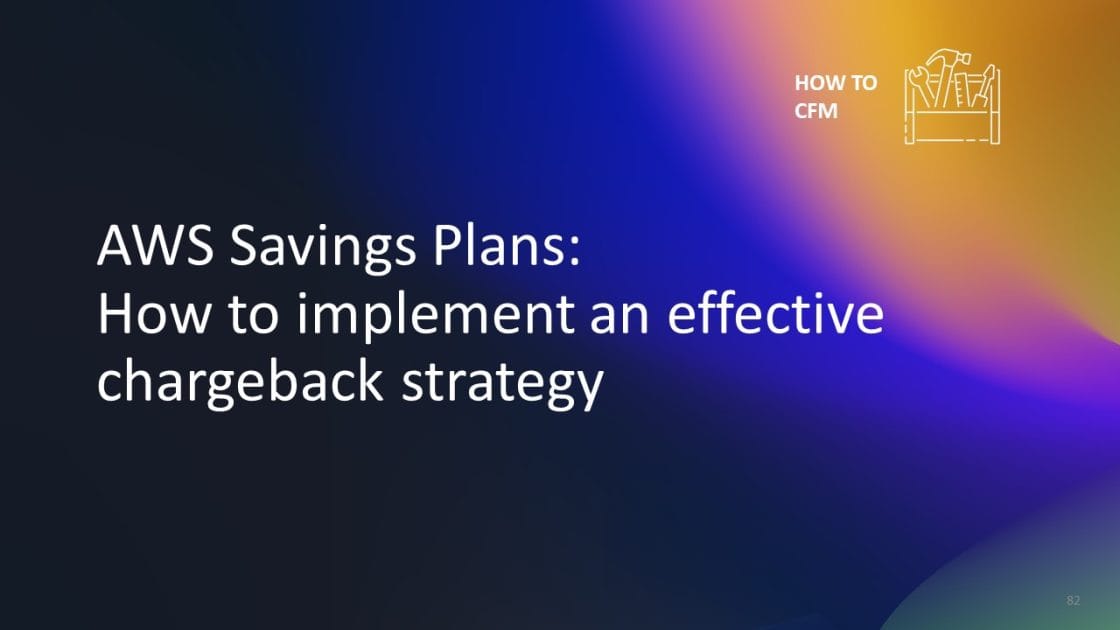 HOW TO CFM

AWS Savings Plans:
How to implement an effective chargeback strategy

82